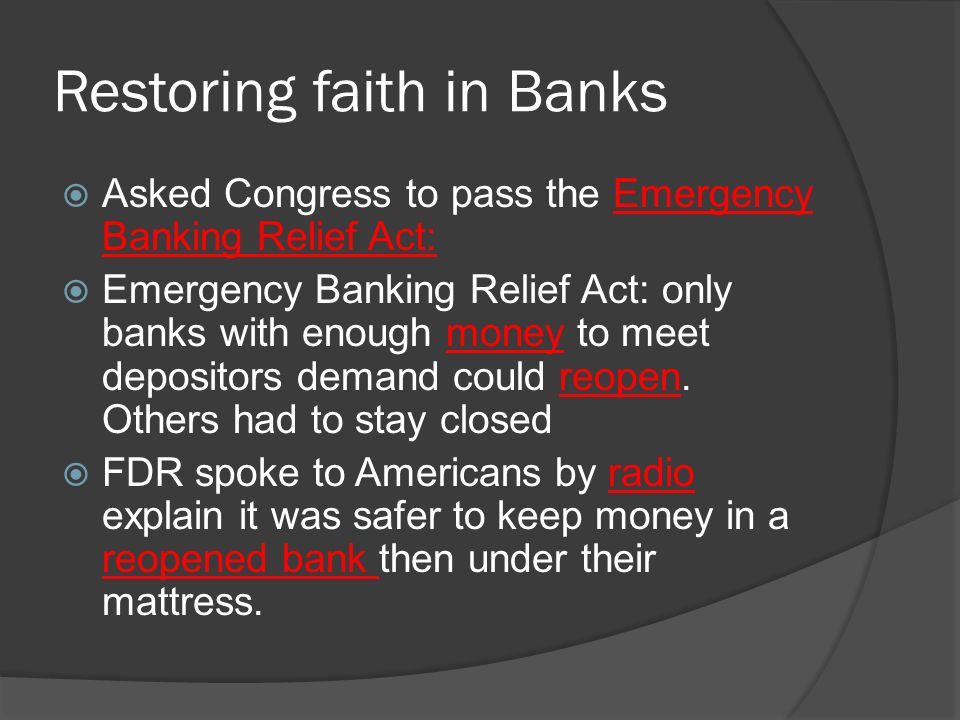 Restoring faith in Banks

Asked Congress to pass the Emergency Banking Relief Act:

Emergency Banking Relief Act: only banks with enough money to meet depositors demand could reopen. Others had to stay closed

FDR spoke to Americans by radio explain it was safer to keep money in a reopened bank then under their mattress.